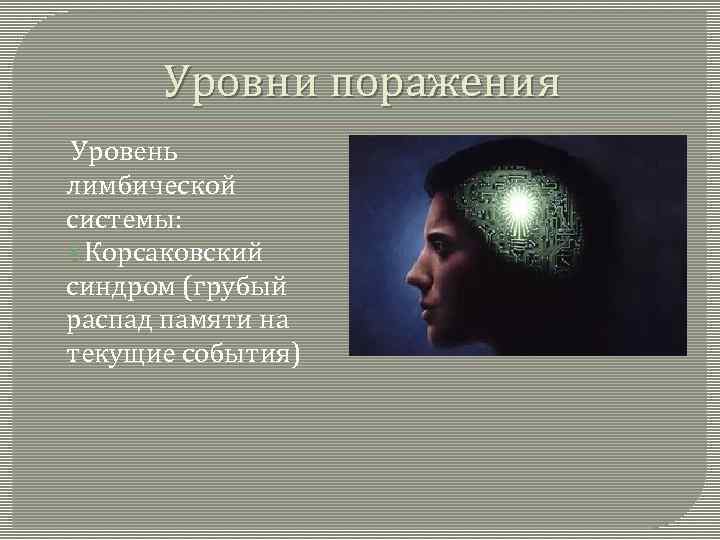 Уровни поражения

Уровень лимбической системы:

Корсаковский синдром (грубый распад памяти на текущие события)